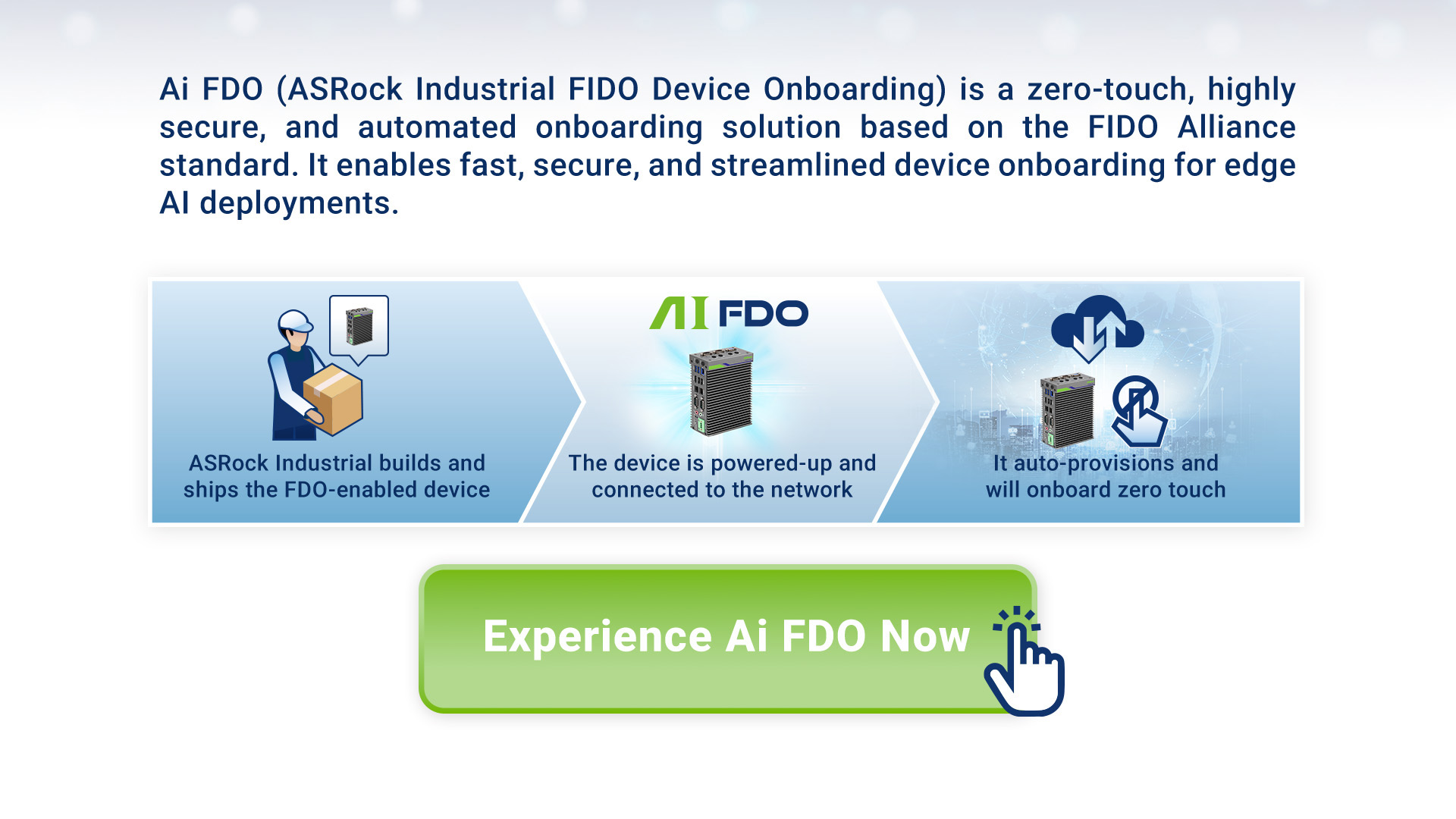 Ai FDO (ASRock Industrial FIDO Device Onboarding) is a zero-touch, highly secure, and automated onboarding solution based on the FIDO Alliance standard. It enables fast, secure, and streamlined device onboarding for edge AI deployments.

ASRock Industrial builds and ships the FDO-enabled device

AI FDO

The device is powered-up and connected to the network

It auto-provisions and will onboard zero touch

Experience Ai FDO Now